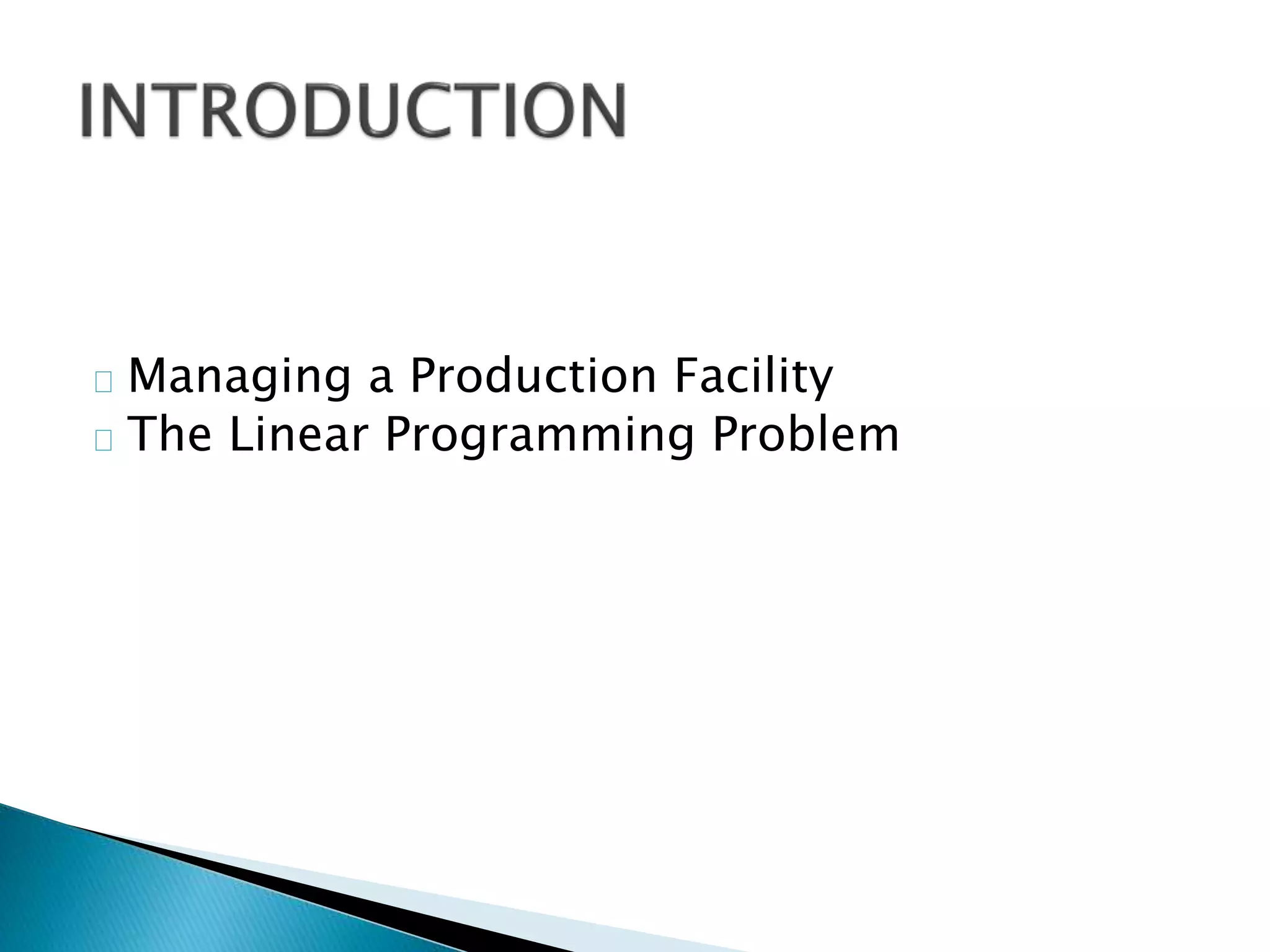 INTRODUCTION

Managing a Production Facility
The Linear Programming Problem